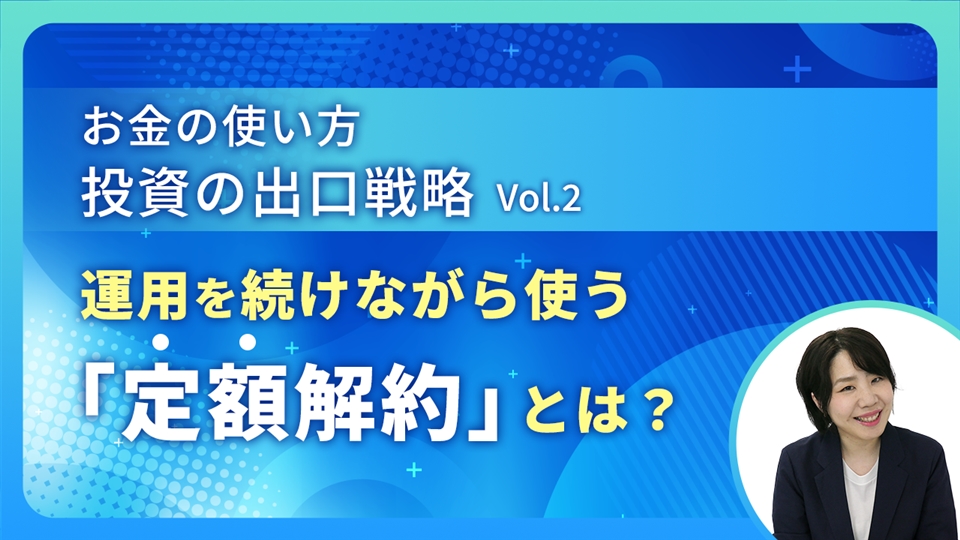 お金の使い方
投資の出口戦略 Vol.2

運用を続けながら使う
「定額解約」とは？